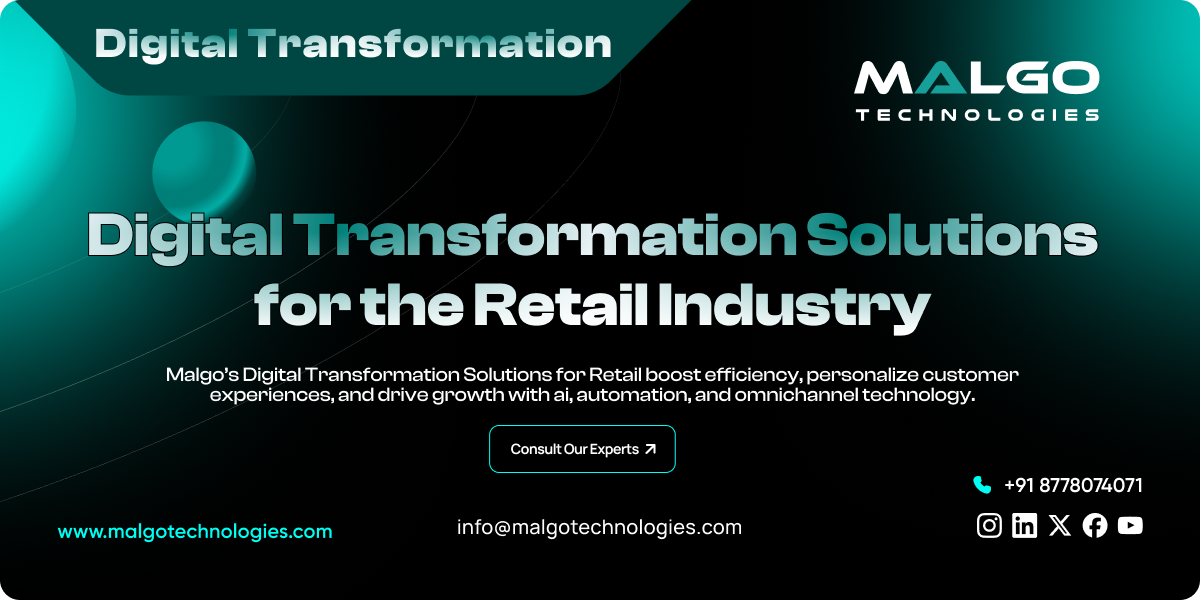 Digital Transformation

MALGO
TECHNOLOGIES

Digital Transformation Solutions for the Retail Industry

Malgo's Digital Transformation Solutions for Retail boost efficiency, personalize customer experiences, and drive growth with ai, automation, and omnichannel technology.

Consult Our Experts

+91 8778074071

www.malgotechnologies.com

info@malgotechnologies.com